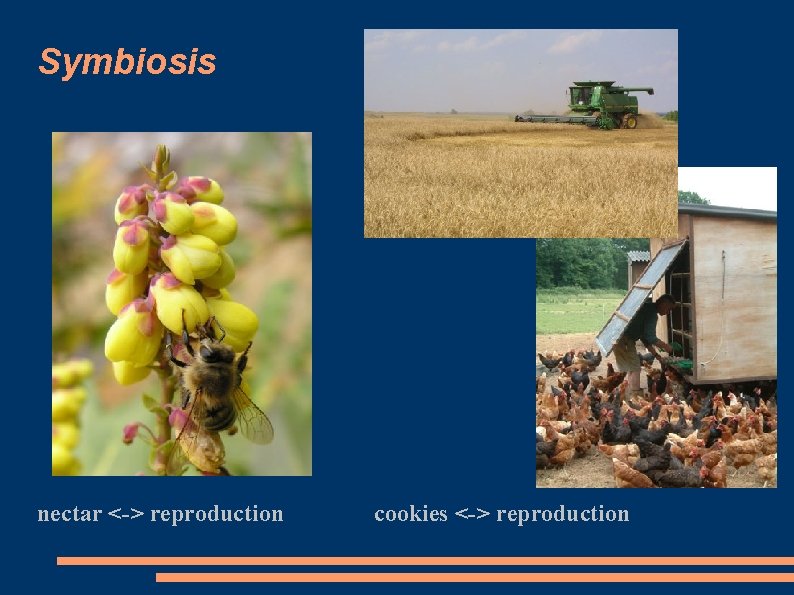 Symbiosis

nectar <-> reproduction

cookies <-> reproduction